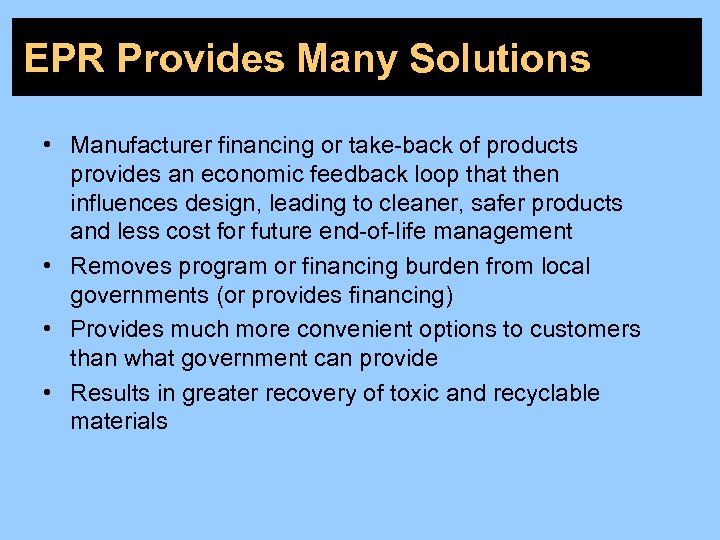 EPR Provides Many Solutions

• Manufacturer financing or take-back of products provides an economic feedback loop that then influences design, leading to cleaner, safer products and less cost for future end-of-life management

• Removes program or financing burden from local governments (or provides financing)

• Provides much more convenient options to customers than what government can provide

• Results in greater recovery of toxic and recyclable materials